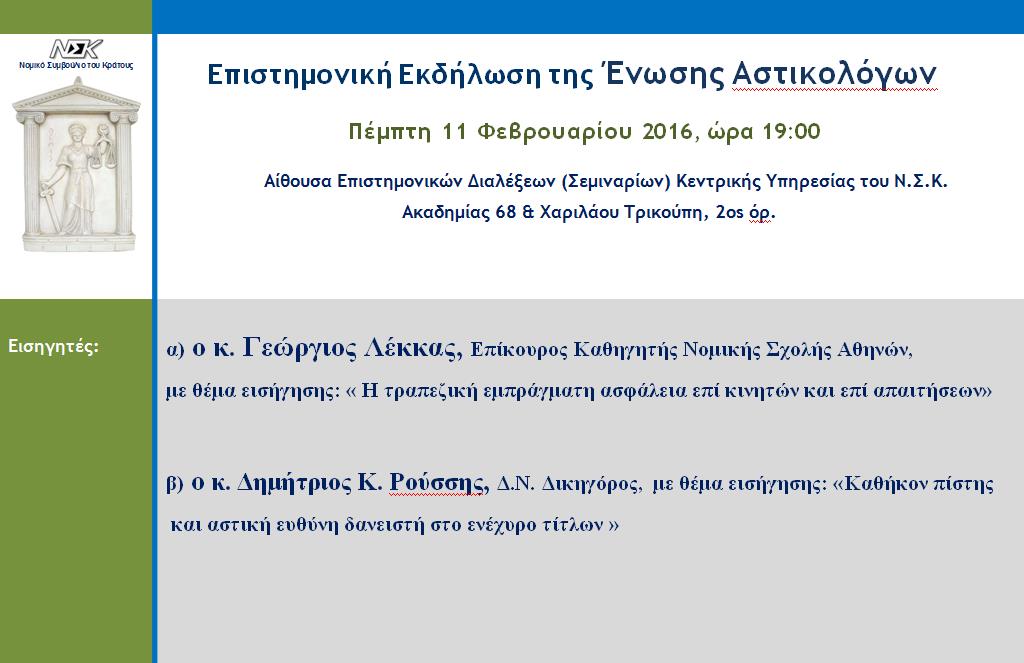 ΝΣΚ
Νομικό Συμβούλιο του Κράτους

Επιστημονική Εκδήλωση της Ένωσης Αστικολόγων

Πέμπτη 11 Φεβρουαρίου 2016, ώρα 19:00

Αίθουσα Επιστημονικών Διαλέξεων (Σεμιναρίων) Κεντρικής Υπηρεσίας του Ν.Σ.Κ.
Ακαδημίας 68 & Χαριλάου Τρικούπη, 2ος όρ.

Εισηγητές:

α) ο κ. Γεώργιος Λέκκας, Επίκουρος Καθηγητής Νομικής Σχολής Αθηνών, με θέμα εισήγησης: « Η τραπεζική εμπράγματη ασφάλεια επί κινητών και επί απαιτήσεων»

β) ο κ. Δημήτριος Κ. Ρούσσης, Δ.Ν. Δικηγόρος, με θέμα εισήγησης: «Καθήκον πίστης και αστική ευθύνη δανειστή στο ενέχυρο τίτλων »